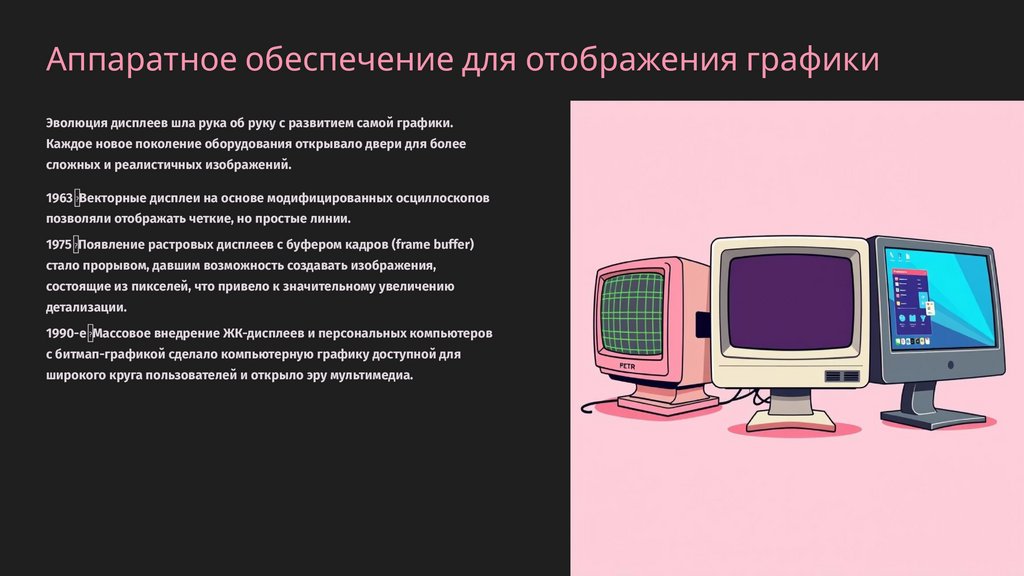 Аппаратное обеспечение для отображения графики

Эволюция дисплеев шла рука об руку с развитием самой графики. Каждое новое поколение оборудования открывало двери для более сложных и реалистичных изображений.

1963 Векторные дисплеи на основе модифицированных осциллоскопов позволяли отображать четкие, но простые линии.

1975 Появление растровых дисплеев с буфером кадров (frame buffer) стало прорывом, давшим возможность создавать изображения, состоящие из пикселей, что привело к значительному увеличению детализации.

1990-е Массовое внедрение ЖК-дисплеев и персональных компьютеров с битмап-графикой сделало компьютерную графику доступной для широкого круга пользователей и открыло эру мультимедиа.

PETR